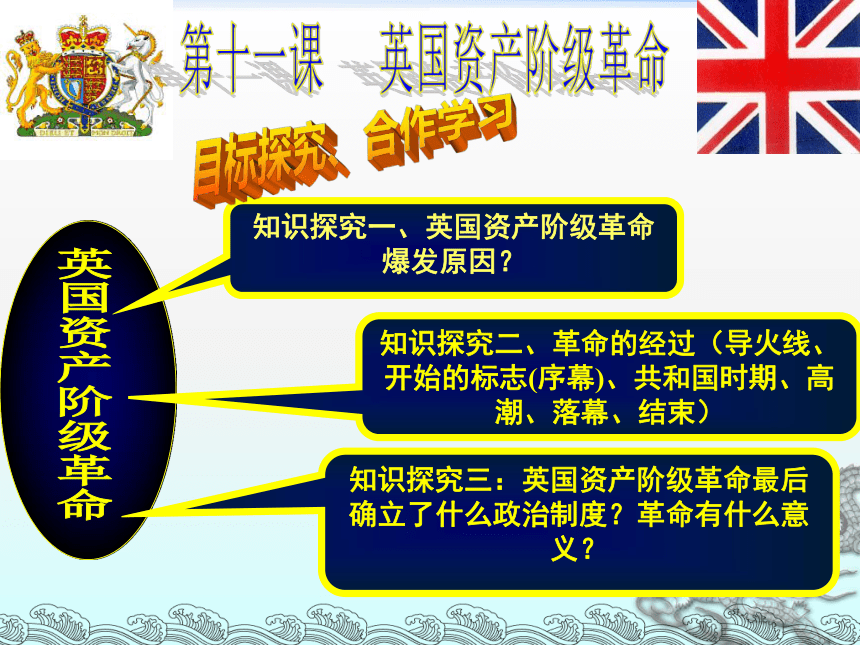 DIEU ET MON DROIT

第十一课　英国资产阶级革命

目标探究、合作学习

英国资产阶级革命

知识探究一、英国资产阶级革命爆发原因？

知识探究二、革命的经过（导火线、开始的标志(序幕)、共和国时期、高潮、落幕、结束）

知识探究三：英国资产阶级革命最后确立了什么政治制度？革命有什么意义？